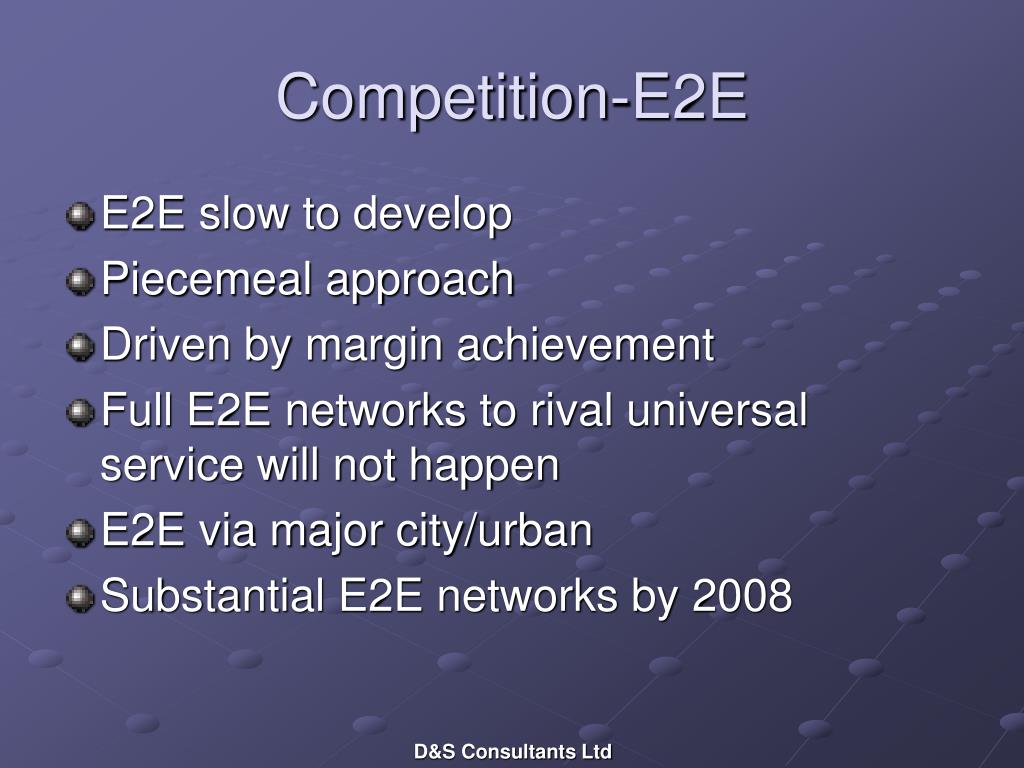 Competition-E2E

E2E slow to develop
Piecemeal approach
Driven by margin achievement
Full E2E networks to rival universal service will not happen
E2E via major city/urban
Substantial E2E networks by 2008

D&S Consultants Ltd